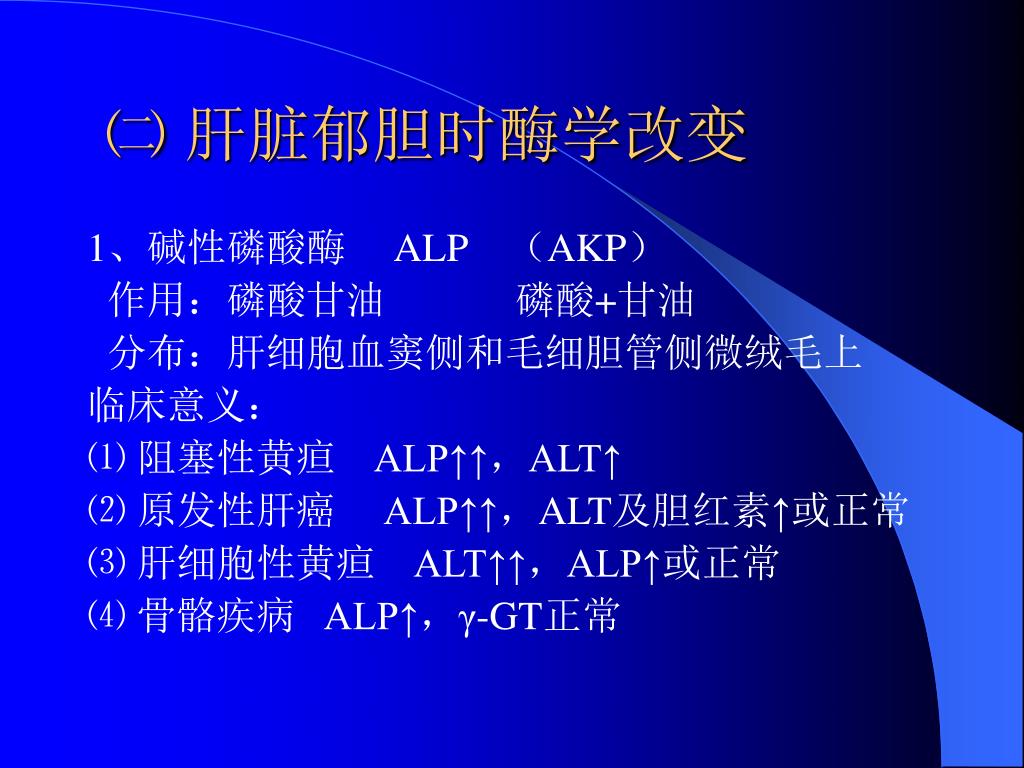 ㈡ 肝脏郁胆时酶学改变

1、碱性磷酸酶 ALP （AKP）
作用：磷酸甘油 磷酸+甘油
分布：肝细胞血窦侧和毛细胆管侧微绒毛上
临床意义：
⑴ 阻塞性黄疸 ALP↑↑，ALT↑
⑵ 原发性肝癌 ALP↑↑，ALT及胆红素↑或正常
⑶ 肝细胞性黄疸 ALT↑↑，ALP↑或正常
⑷ 骨骼疾病 ALP↑，γ-GT正常